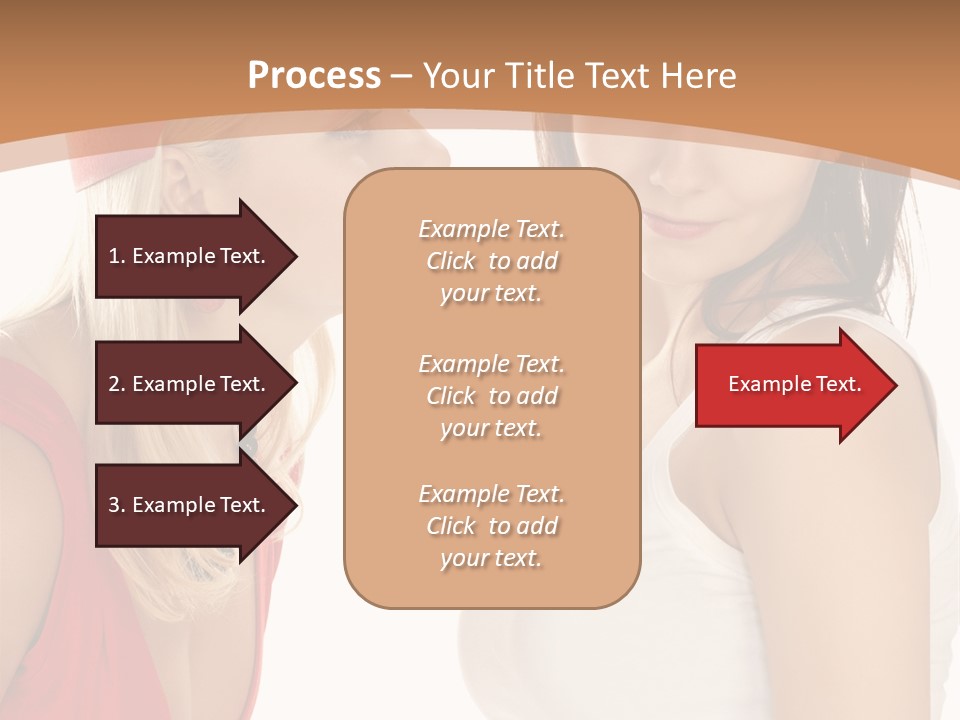 Process – Your Title Text Here

1. Example Text.

2. Example Text.

3. Example Text.

Example Text. Click to add your text.

Example Text. Click to add your text.

Example Text. Click to add your text.

Example Text.